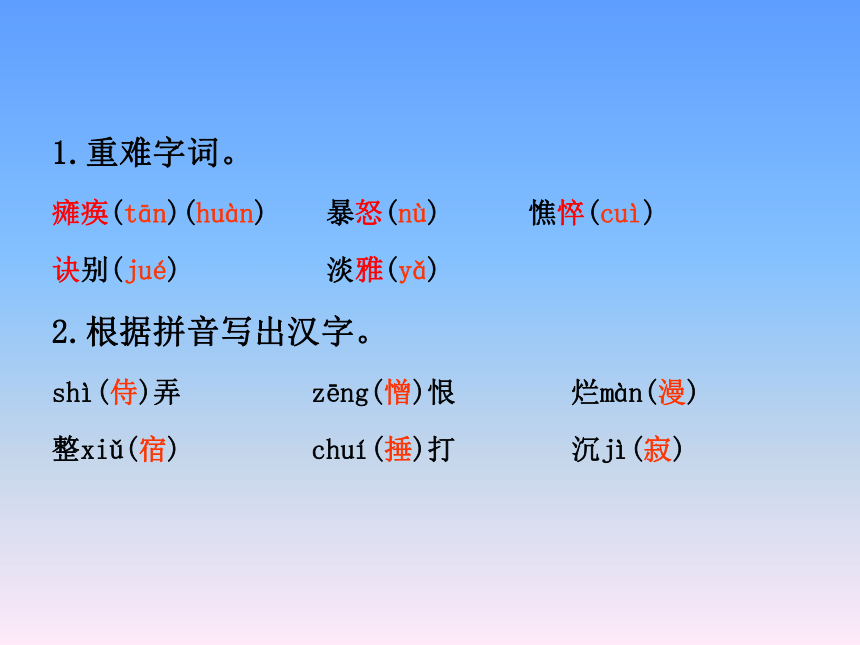 1.重难字词。

瘫痪(tān)(huàn)　暴怒(nù)　憔悴(cuì)

诀别(jué)　淡雅(yǎ)

2.根据拼音写出汉字。

shì(侍)弄　zēng(憎)恨　烂màn(漫)

整xiǔ(宿)　chuí(捶)打　沉jì(寂)